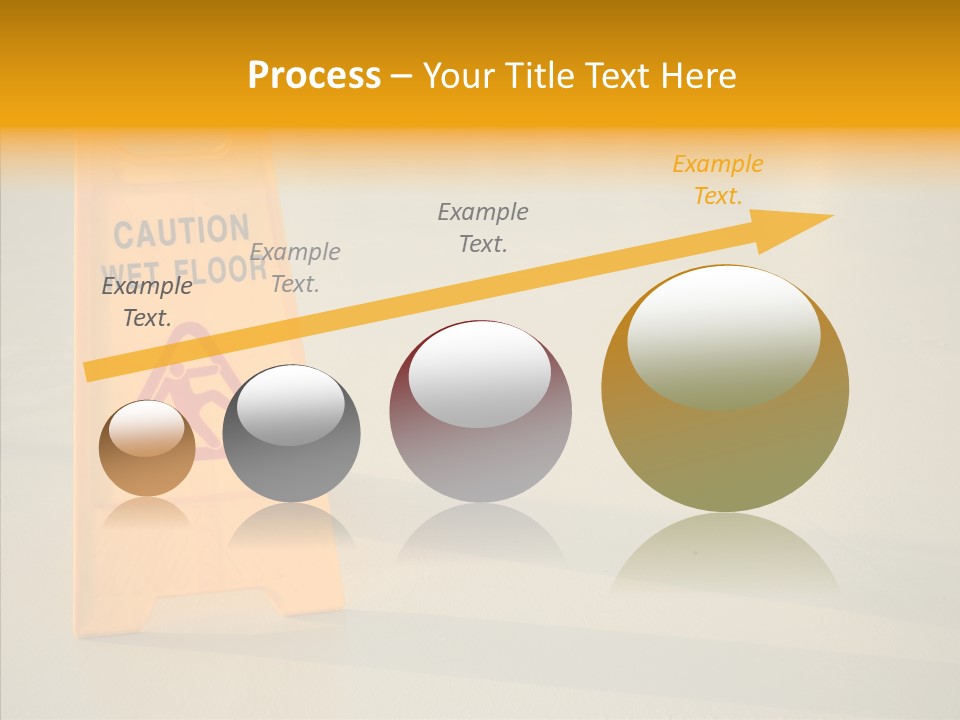 Process – Your Title Text Here

CAUTION
WET FLOOR

Example Text.

Example Text.

Example Text.

Example Text.